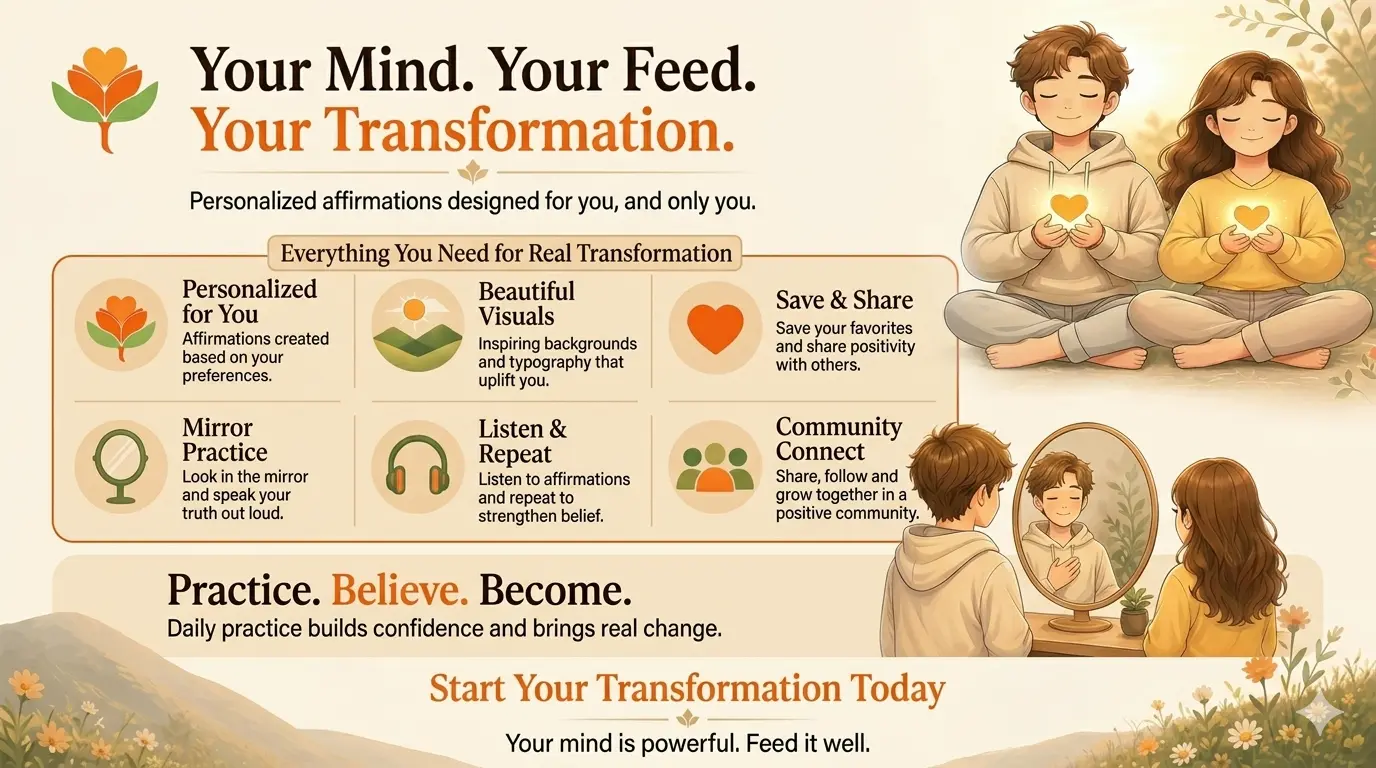 Your Mind. Your Feed.
Your Transformation.

Personalized affirmations designed for you, and only you.

Everything You Need for Real Transformation

Personalized for You
Affirmations created based on your preferences.

Beautiful Visuals
Inspiring backgrounds and typography that uplift you.

Save & Share
Save your favorites and share positivity with others.

Mirror Practice
Look in the mirror and speak your truth out loud.

Listen & Repeat
Listen to affirmations and repeat to strengthen belief.

Community Connect
Share, follow and grow together in a positive community.

Practice. Believe. Become.
Daily practice builds confidence and brings real change.

Start Your Transformation Today

Your mind is powerful. Feed it well.